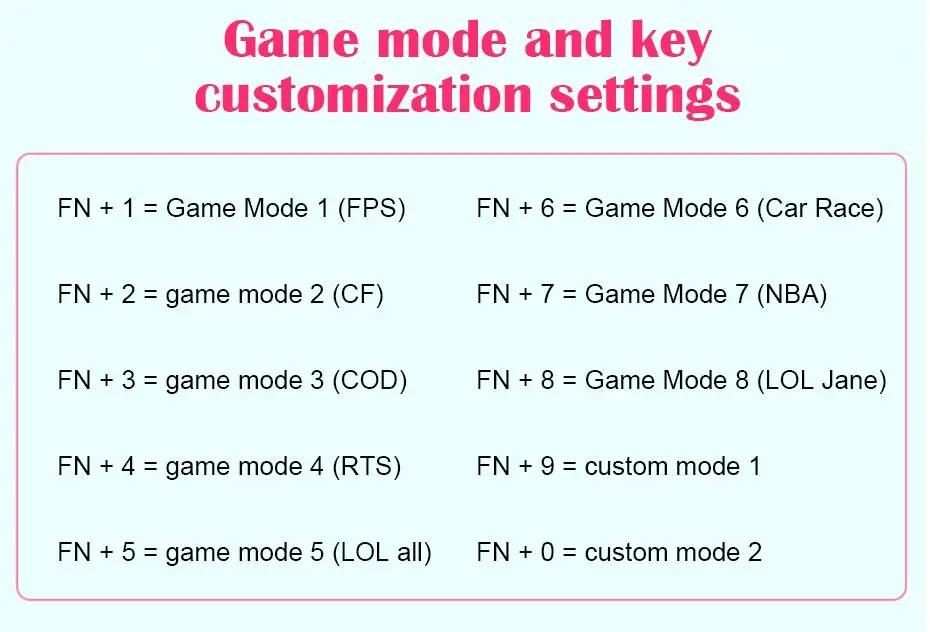 Game mode and key customization settings

FN + 1 = Game Mode 1 (FPS)

FN + 2 = game mode 2 (CF)

FN + 3 = game mode 3 (COD)

FN + 4 = game mode 4 (RTS)

FN + 5 = game mode 5 (LOL all)

FN + 6 = Game Mode 6 (Car Race)

FN + 7 = Game Mode 7 (NBA)

FN + 8 = Game Mode 8 (LOL Jane)

FN + 9 = custom mode 1

FN + 0 = custom mode 2